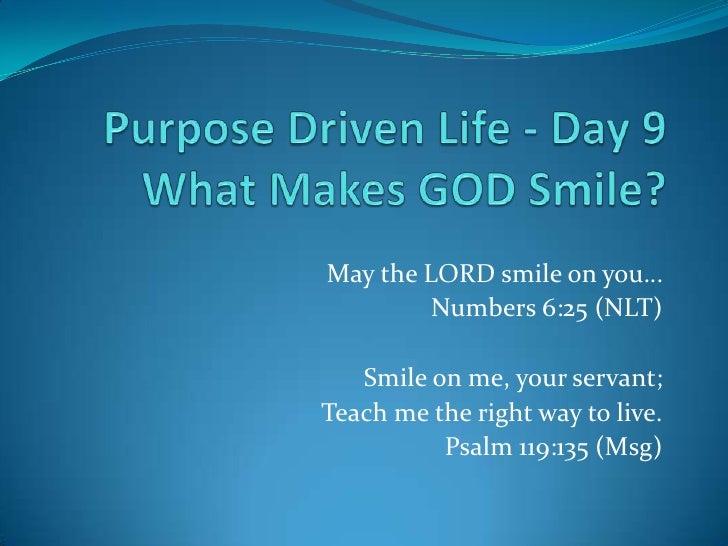 Purpose Driven Life - Day 9
What Makes GOD Smile?

May the LORD smile on you…
Numbers 6:25 (NLT)

Smile on me, your servant;
Teach me the right way to live.
Psalm 119:135 (Msg)